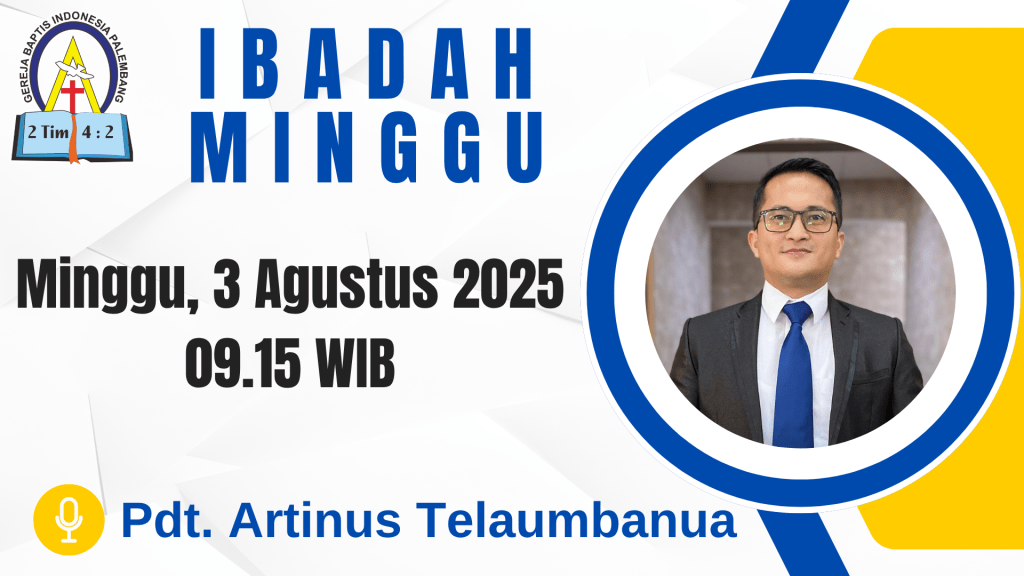 GEREJA BAPTIS INDONESIA PALEMBANG
2 Tim 4 : 2

IBADAH
MINGGU

Minggu, 3 Agustus 2025
09.15 WIB

Pdt. Artinus Telaumbanua